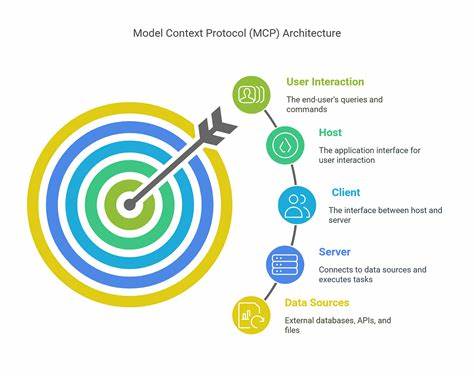 Model Context Protocol (MCP) Architecture

User Interaction

The end-user's queries and commands

Host

The application interface for user interaction

Client

The interface between host and server

Server

Connects to data sources and executes tasks

Data Sources

External databases, APIs, and files